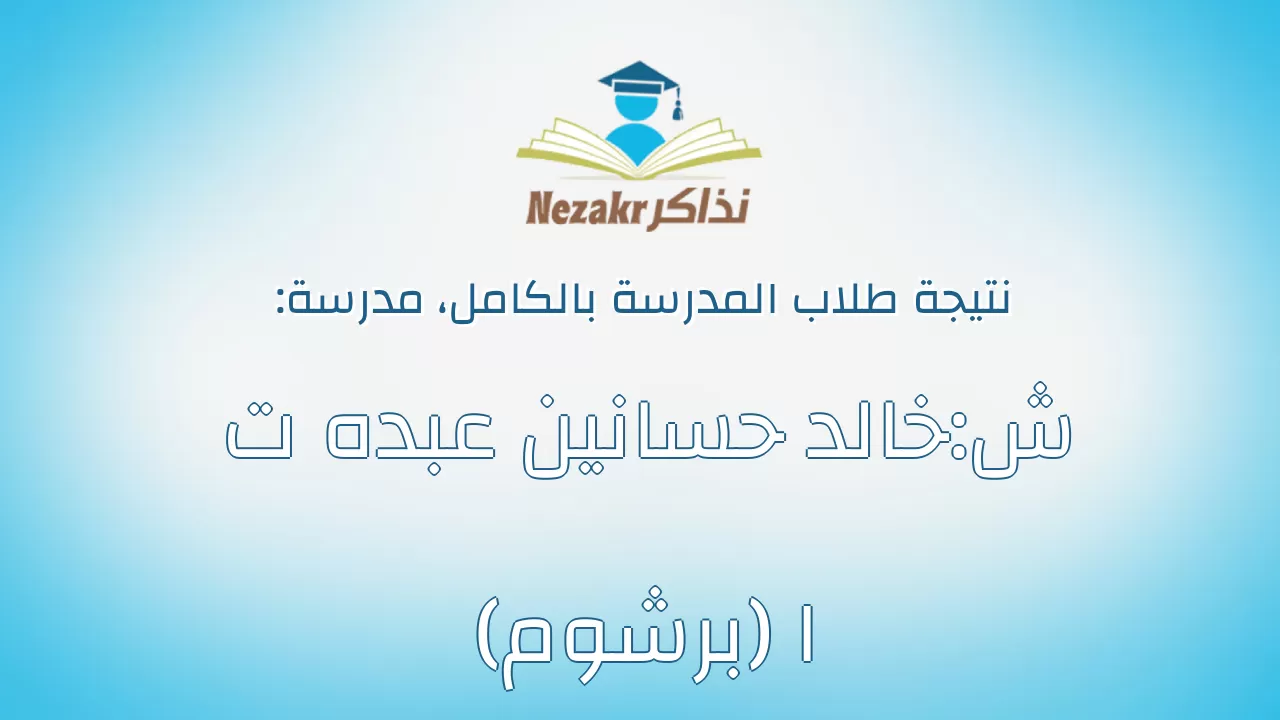 Nezakr نذاكر

نتيجة طلاب المدرسة بالكامل، مدرسة:

ش:خالد حسانين عبده ت

ا (برشوم)